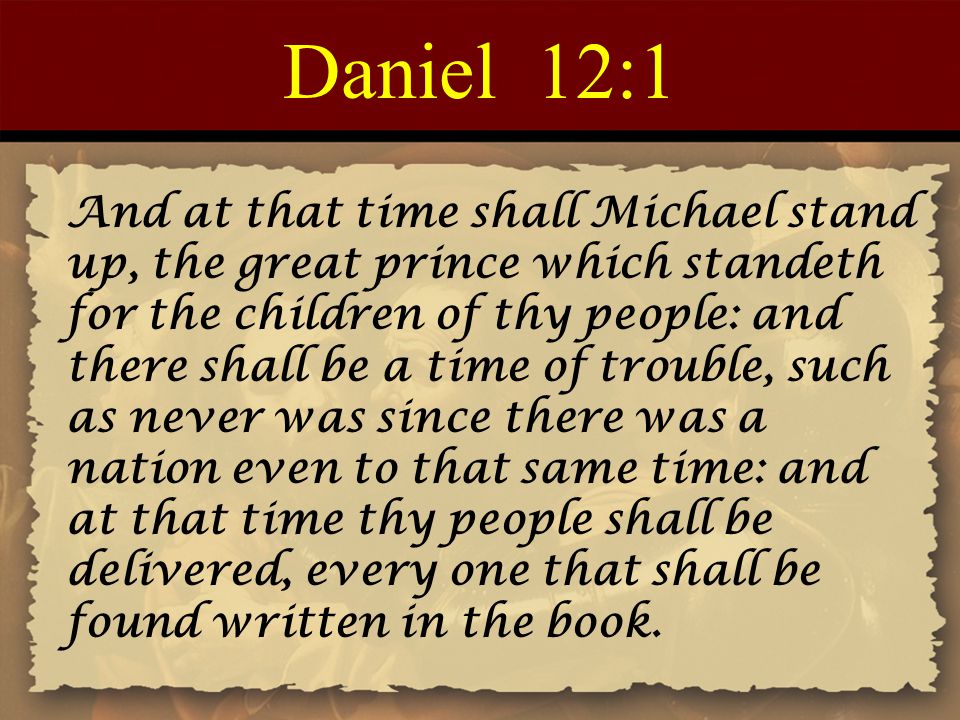 Daniel 12:1

And at that time shall Michael stand up, the great prince which standeth for the children of thy people: and there shall be a time of trouble, such as never was since there was a nation even to that same time: and at that time thy people shall be delivered, every one that shall be found written in the book.